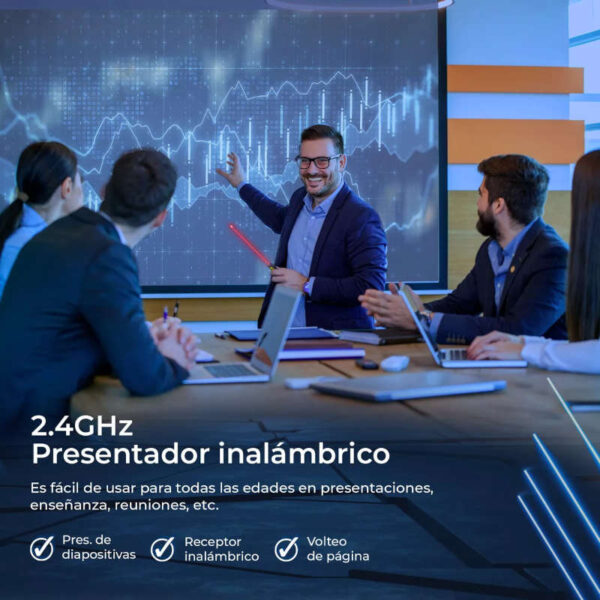 2.4GHz
Presentador inalámbrico

Es fácil de usar para todas las edades en presentaciones, enseñanza, reuniones, etc.

Pres. de diapositivas

Receptor inalámbrico

Volteo de página